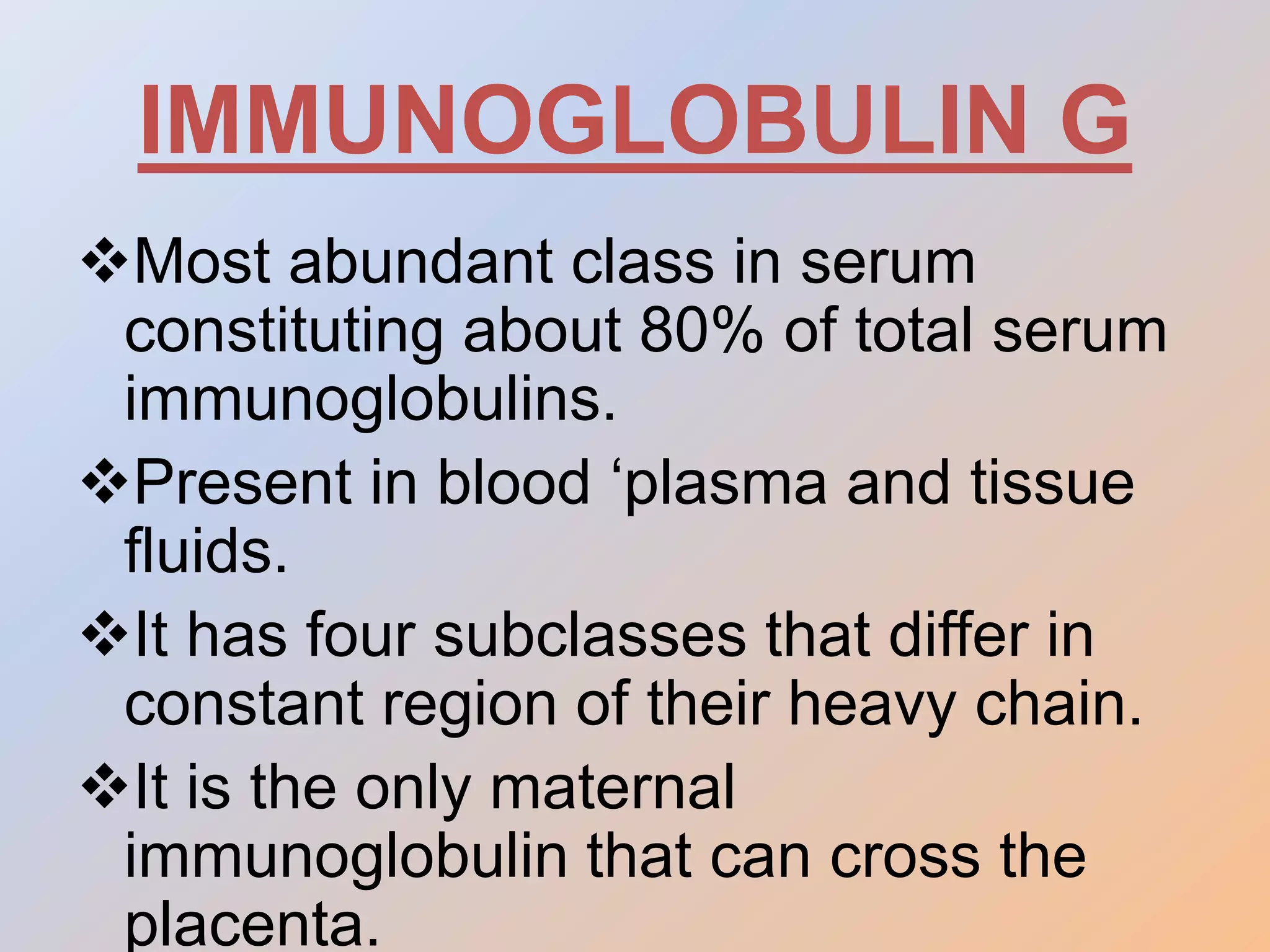 IMMUNOGLOBULIN G

❖Most abundant class in serum constituting about 80% of total serum immunoglobulins.

❖Present in blood ‘plasma and tissue fluids.

❖It has four subclasses that differ in constant region of their heavy chain.

❖It is the only maternal immunoglobulin that can cross the placenta.